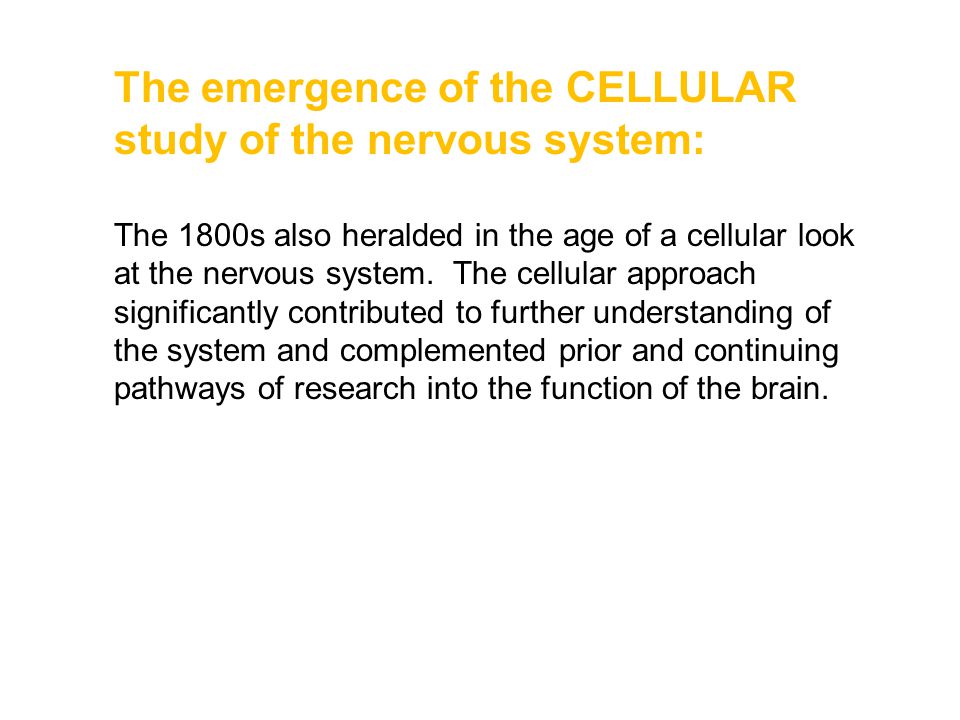 The emergence of the CELLULAR study of the nervous system:

The 1800s also heralded in the age of a cellular look at the nervous system. The cellular approach significantly contributed to further understanding of the system and complemented prior and continuing pathways of research into the function of the brain.